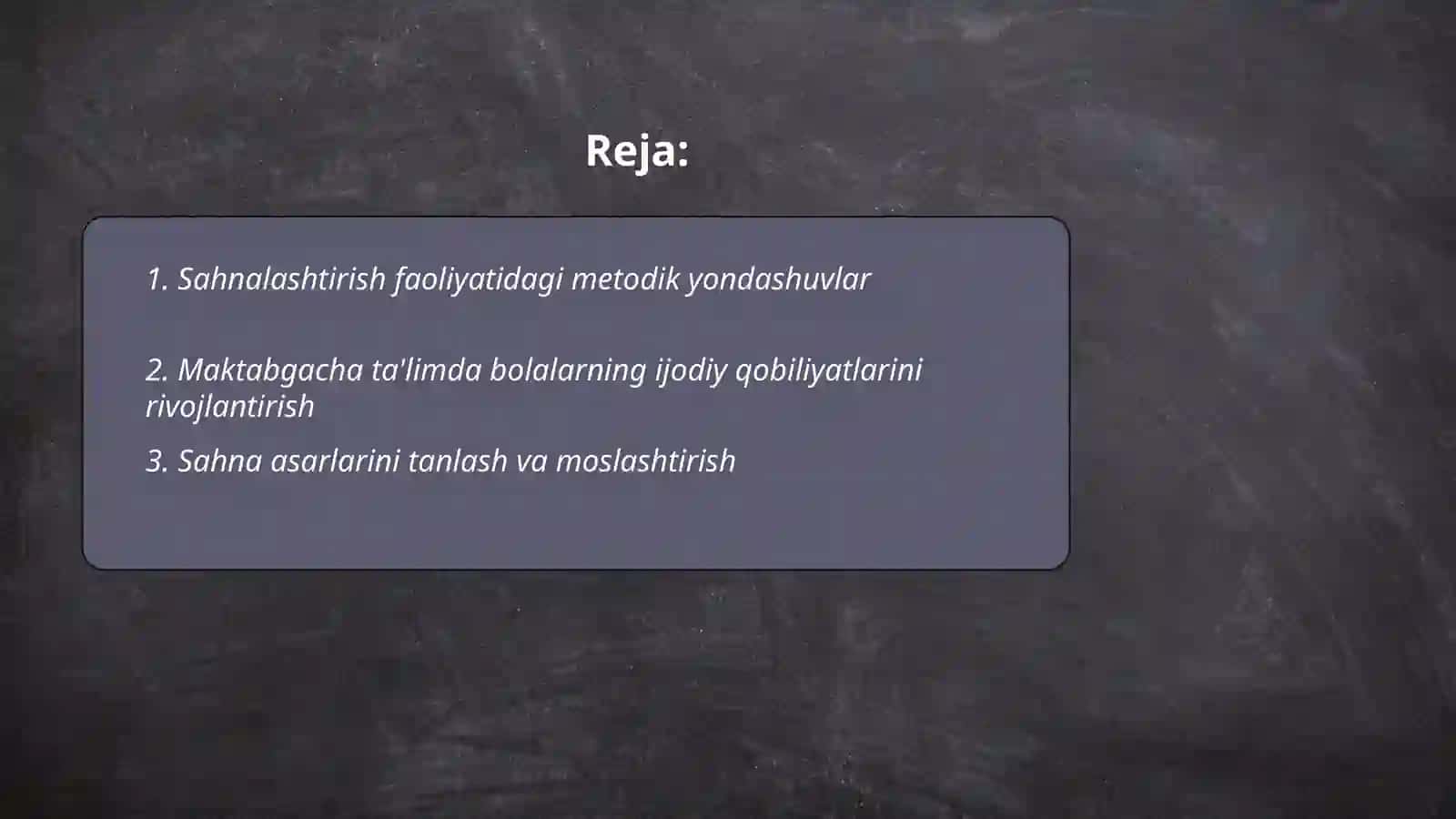 Reja:

1. Sahnalashtirish faoliyatidagi metodik yondashuvlar

2. Maktabgacha ta'limda bolalarning ijodiy qobiliyatlarini rivojlantirish

3. Sahna asarlarini tanlash va moslashtirish